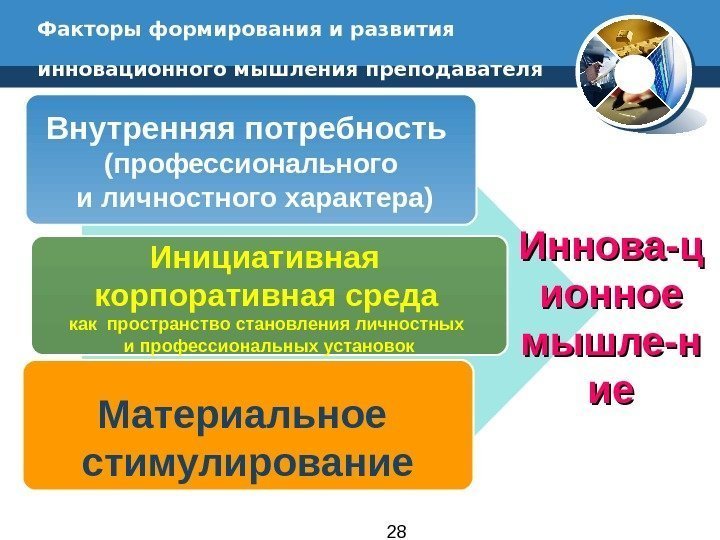 Факторы формирования и развития инновационного мышления преподавателя

Внутренняя потребность (профессионального и личностного характера)

Инициативная корпоративная среда
как пространство становления личностных и профессиональных установок

Материальное стимулирование

Иннова-ц ионное мышле-н ие

28